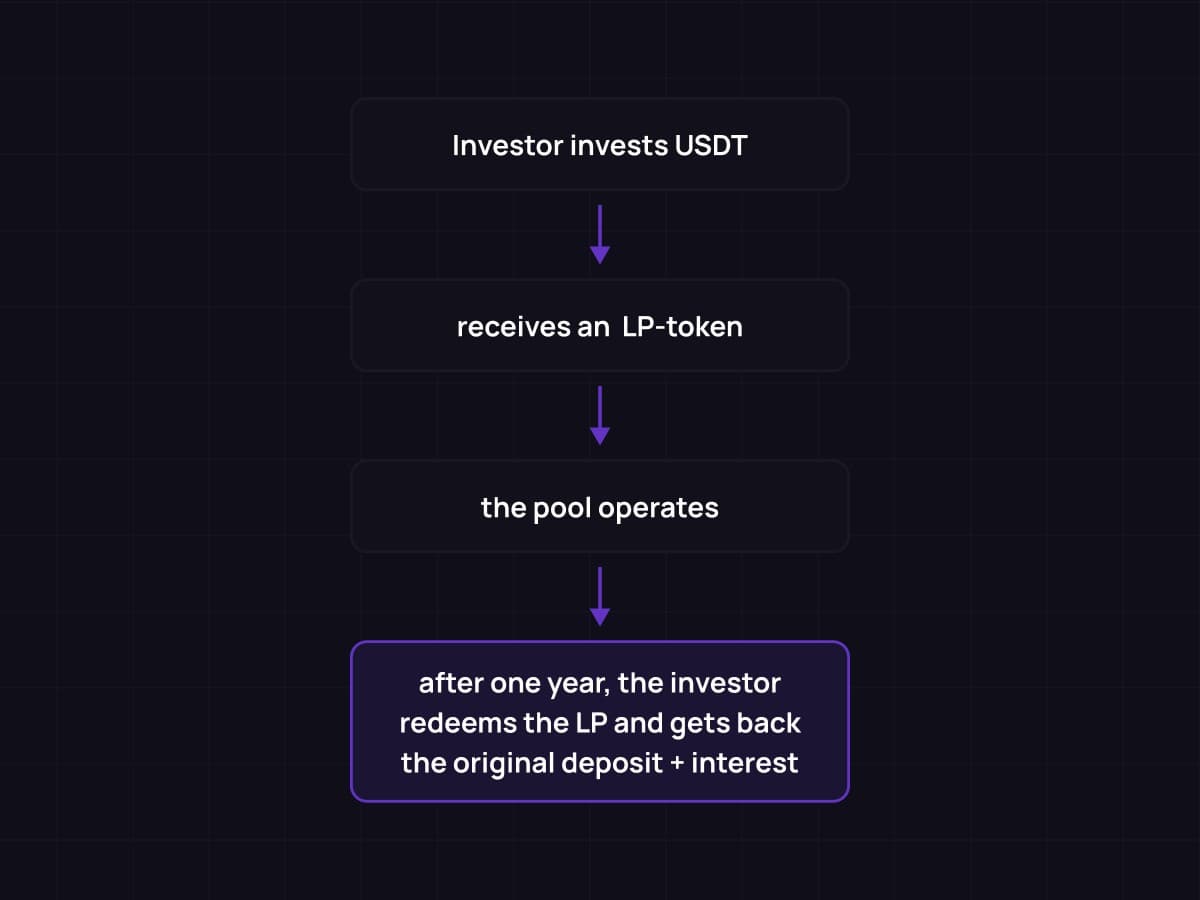 Investor invests USDT

receives an LP-token

the pool operates

after one year, the investor redeems the LP and gets back the original deposit + interest